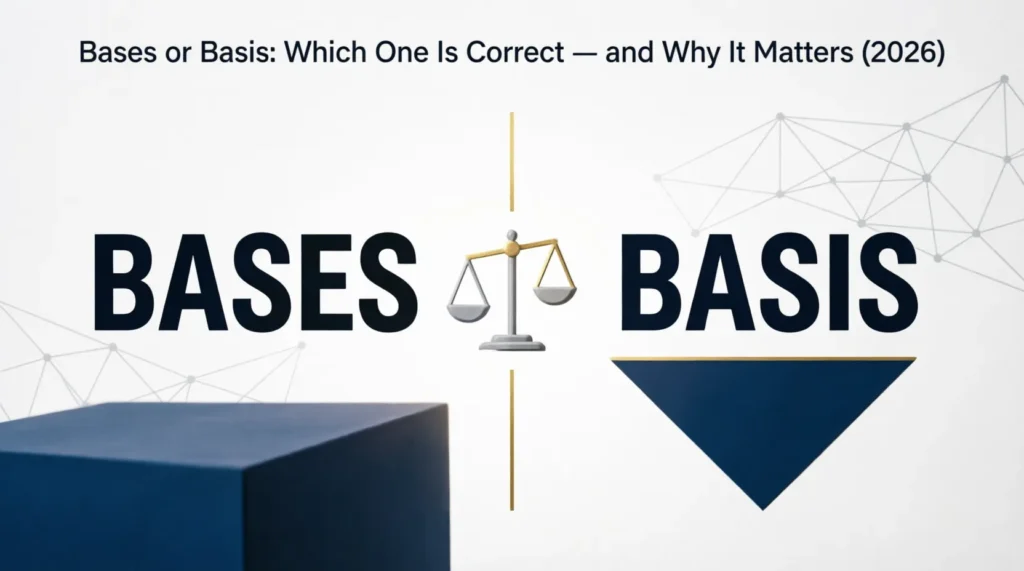 Bases or Basis: Which One Is Correct — and Why It Matters (2026)

BASES

BASIS